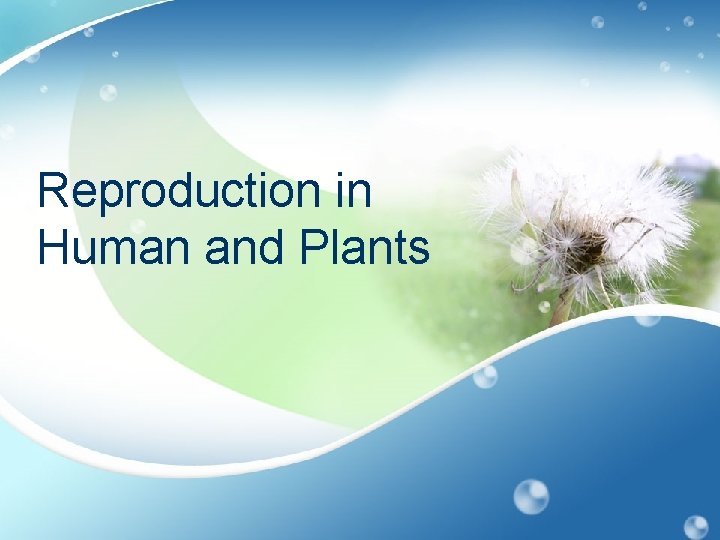 Reproduction in Human and Plants